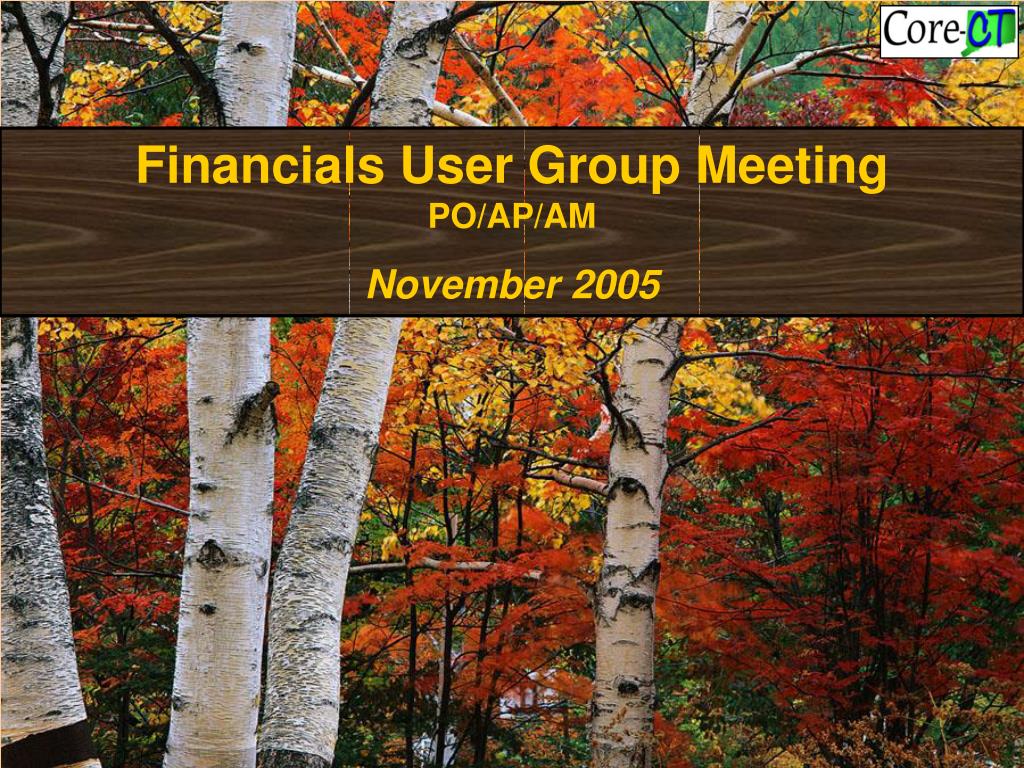 Core-CT

Financials User Group Meeting
PO/AP/AM

November 2005